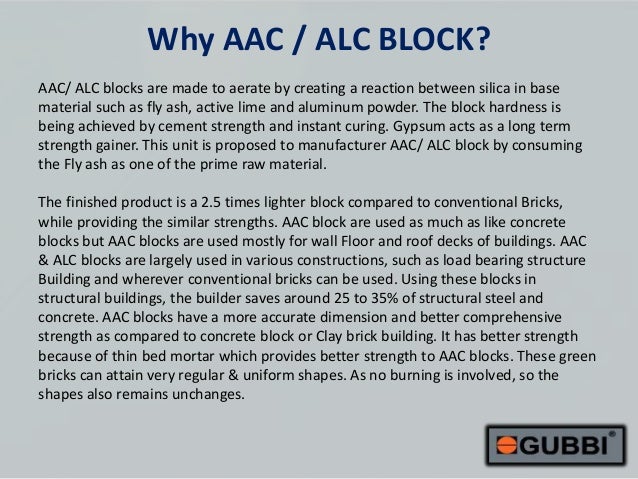 Why AAC / ALC BLOCK?

AAC/ ALC blocks are made to aerate by creating a reaction between silica in base material such as fly ash, active lime and aluminum powder. The block hardness is being achieved by cement strength and instant curing. Gypsum acts as a long term strength gainer. This unit is proposed to manufacturer AAC/ ALC block by consuming the Fly ash as one of the prime raw material.

The finished product is a 2.5 times lighter block compared to conventional Bricks, while providing the similar strengths. AAC block are used as much as like concrete blocks but AAC blocks are used mostly for wall Floor and roof decks of buildings. AAC & ALC blocks are largely used in various constructions, such as load bearing structure Building and wherever conventional bricks can be used. Using these blocks in structural buildings, the builder saves around 25 to 35% of structural steel and concrete. AAC blocks have a more accurate dimension and better comprehensive strength as compared to concrete block or Clay brick building. It has better strength because of thin bed mortar which provides better strength to AAC blocks. These green bricks can attain very regular & uniform shapes. As no burning is involved, so the shapes also remains unchanges.

GUBBI®